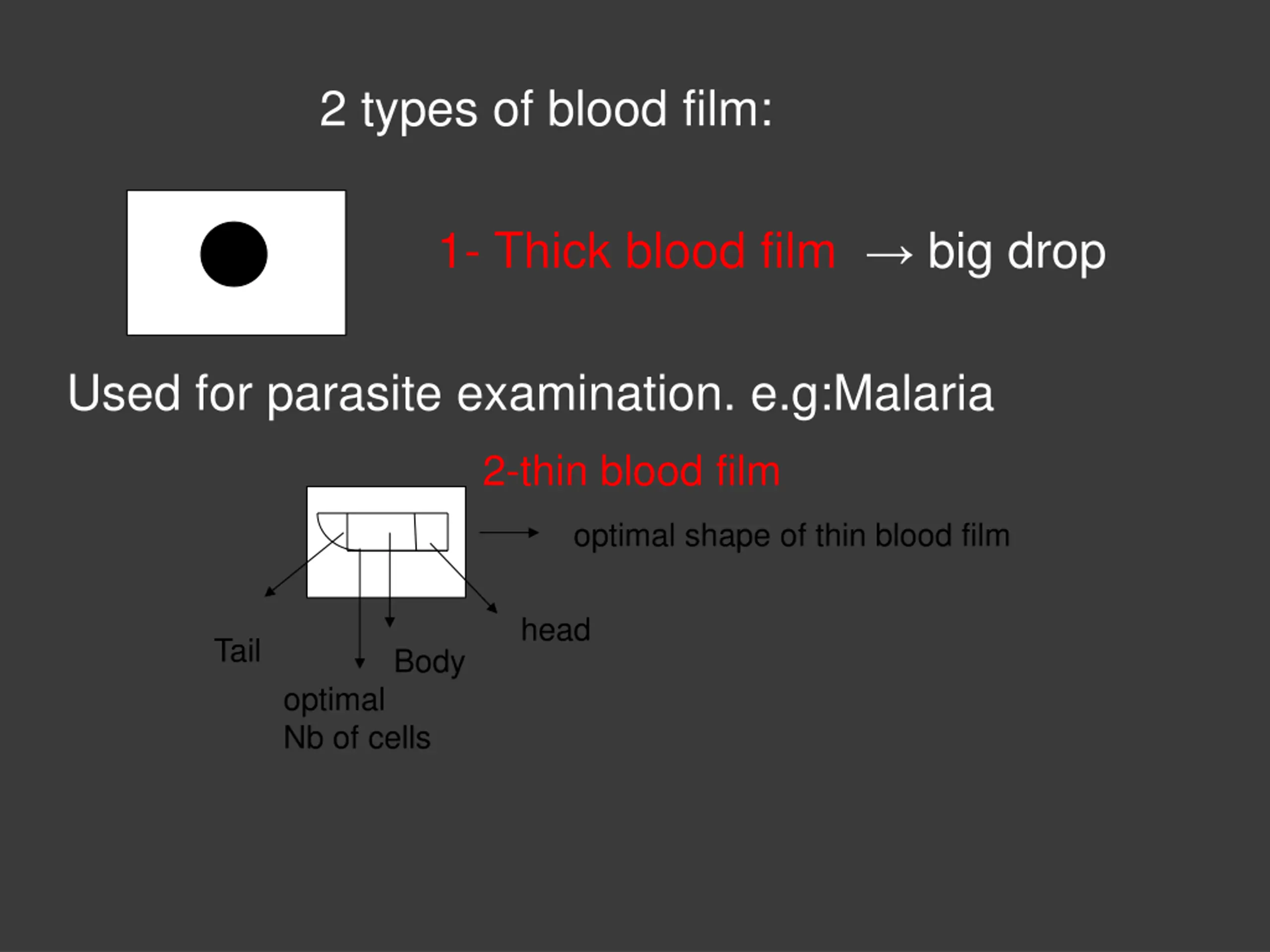 2 types of blood film:

1- Thick blood film → big drop

Used for parasite examination. e.g:Malaria

2-thin blood film

optimal shape of thin blood film

head

Tail

Body

optimal
Nb of cells